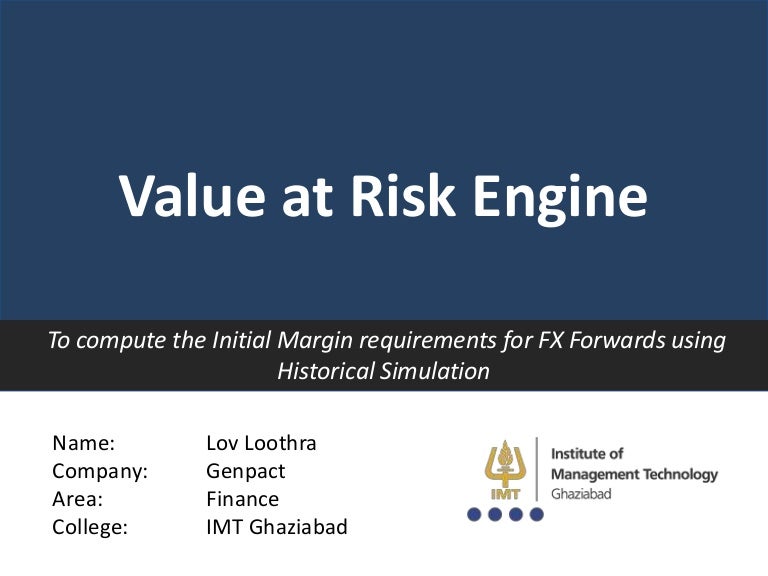 Value at Risk Engine

To compute the Initial Margin requirements for FX Forwards using Historical Simulation

Name: Lov Loothra
Company: Genpact
Area: Finance
College: IMT Ghaziabad

IMT
Institute of
Management Technology
Ghaziabad